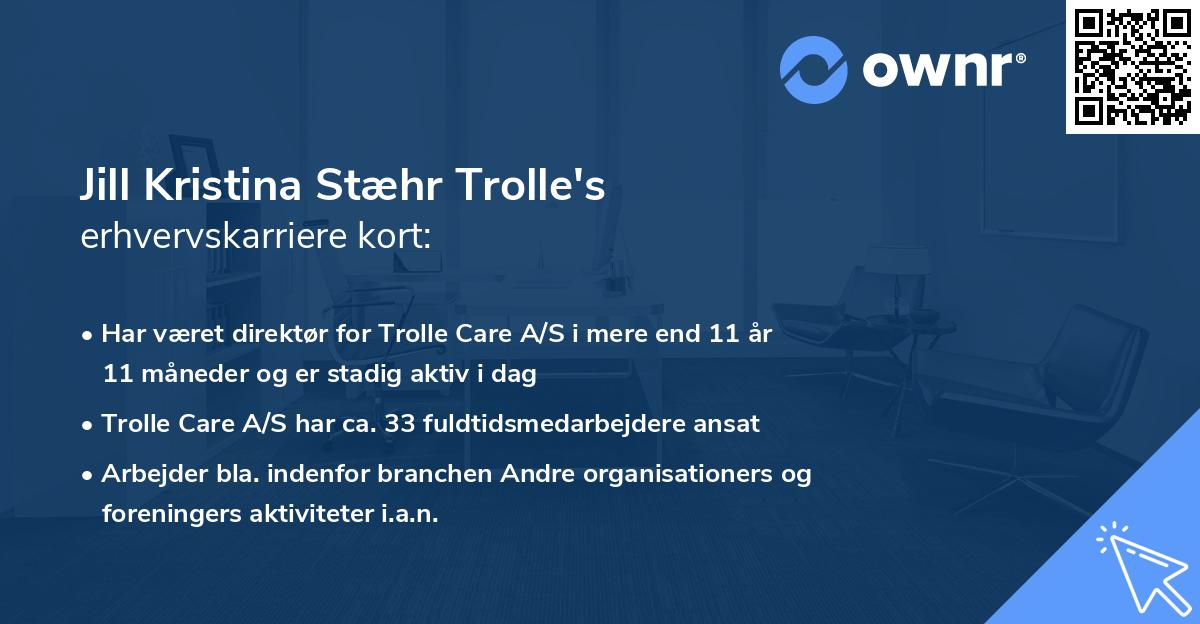 ownr®

Jill Kristina Stæhr Trolle's erhvervskarriere kort:

• Har været direktør for Trolle Care A/S i mere end 11 år 11 måneder og er stadig aktiv i dag

• Trolle Care A/S har ca. 33 fuldtidsmedarbejdere ansat

• Arbejder bla. indenfor branchen Andre organisationers og foreningers aktiviteter i.a.n.